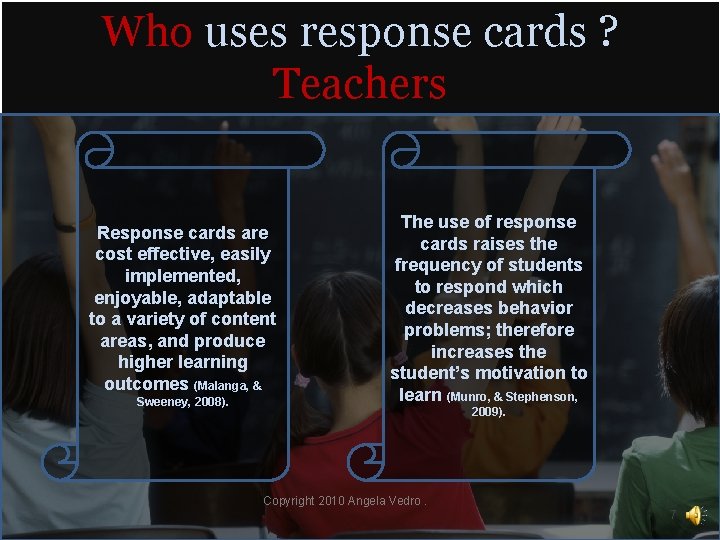 Who uses response cards ?
Teachers

Response cards are cost effective, easily implemented, enjoyable, adaptable to a variety of content areas, and produce higher learning outcomes (Malanga, & Sweeney, 2008).

The use of response cards raises the frequency of students to respond which decreases behavior problems; therefore increases the student's motivation to learn (Munro, & Stephenson, 2009).

Copyright 2010 Angela Vedro .

7